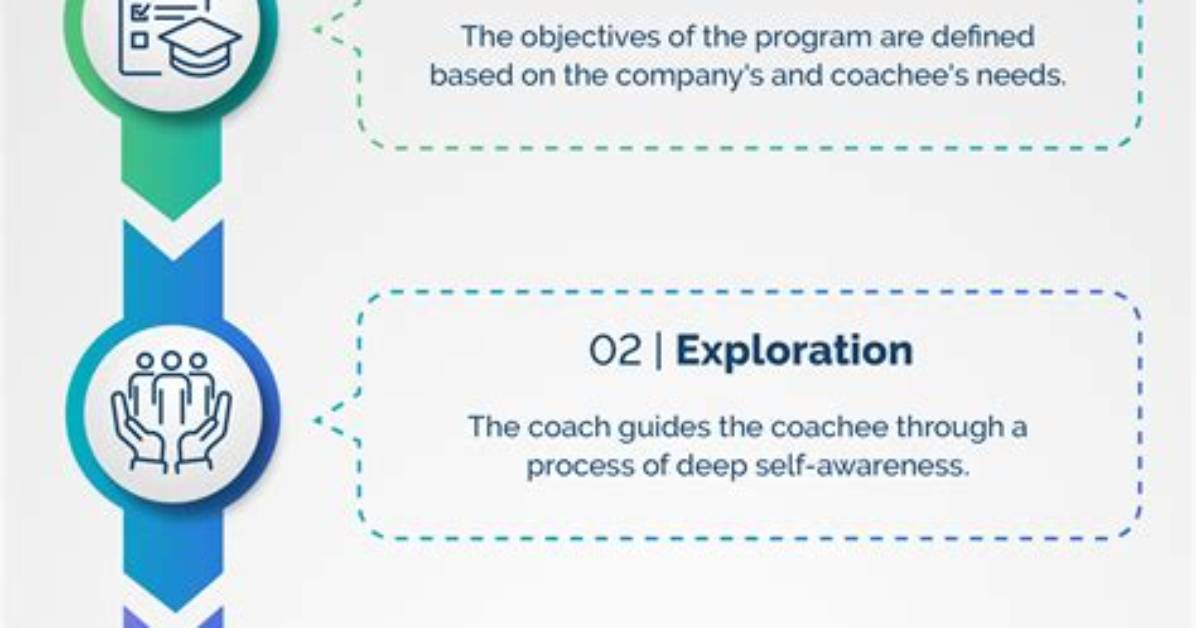 The objectives of the program are defined based on the company's and coachee's needs.

02 | Exploration

The coach guides the coachee through a process of deep self-awareness.